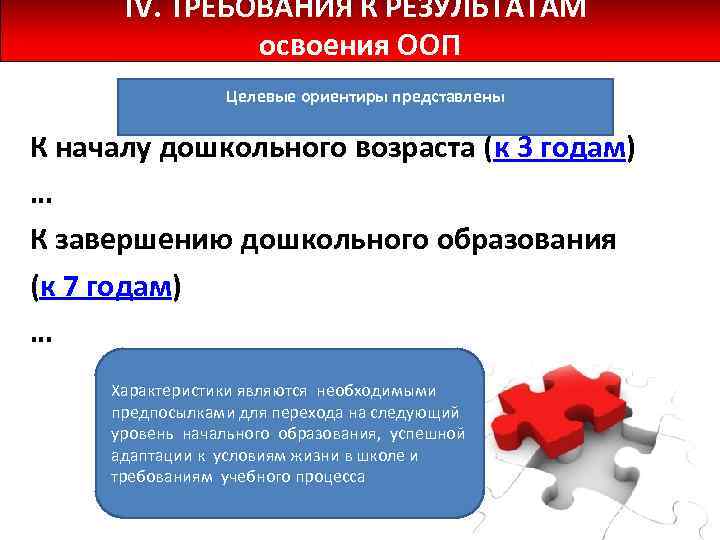 IV. ТРЕБОВАНИЯ К РЕЗУЛЬТАТАМ освоения ООП

Целевые ориентиры представлены

К началу дошкольного возраста (к 3 годам)

…

К завершению дошкольного образования (к 7 годам)

…

Характеристики являются необходимыми предпосылками для перехода на следующий уровень начального образования, успешной адаптации к условиям жизни в школе и требованиям учебного процесса